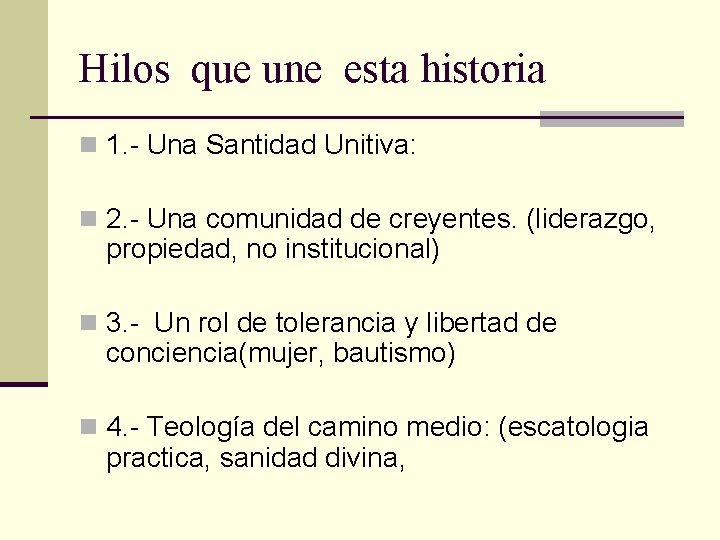 Hilos que une esta historia

1.- Una Santidad Unitiva:

2.- Una comunidad de creyentes. (liderazgo, propiedad, no institucional)

3.- Un rol de tolerancia y libertad de conciencia(mujer, bautismo)

4.- Teología del camino medio: (escatologia practica, sanidad divina,